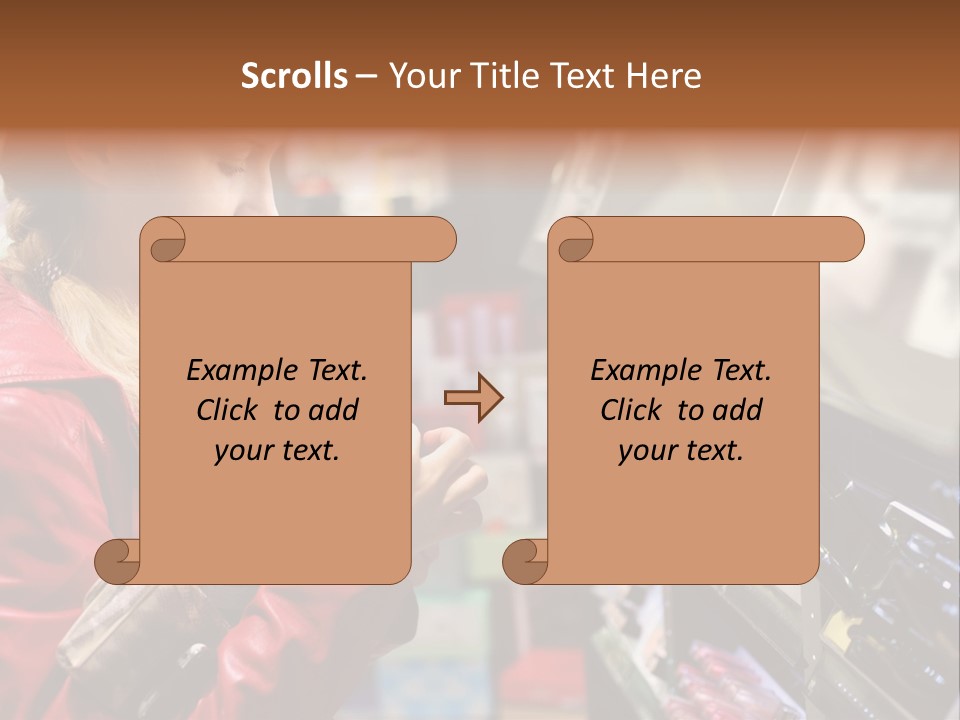 Scrolls – Your Title Text Here

Example Text. Click to add your text.

Example Text. Click to add your text.